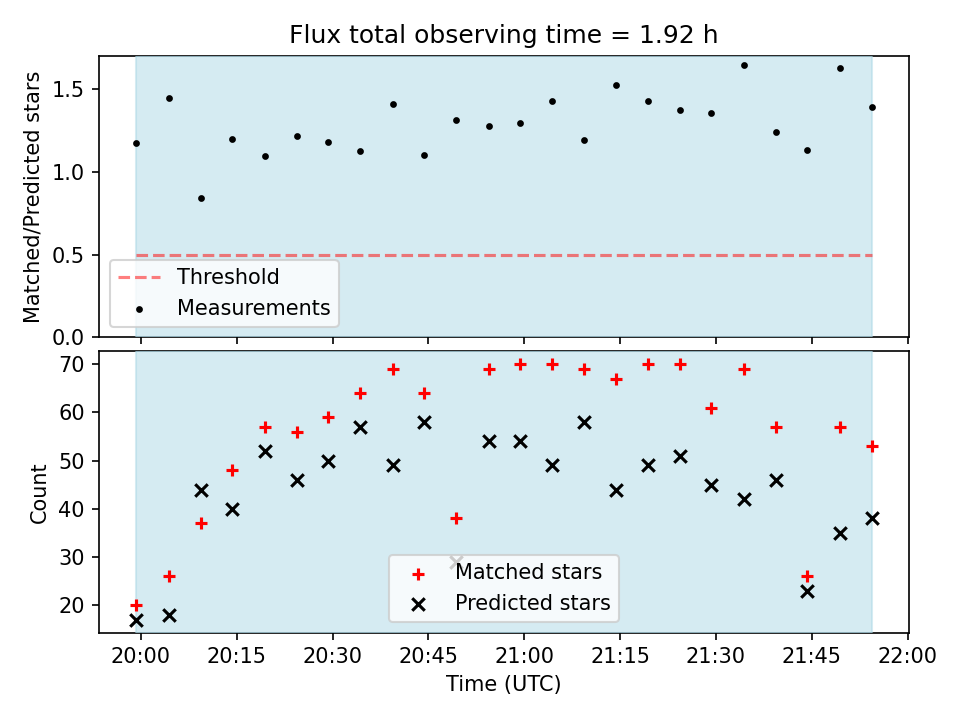 Flux total observing time = 1.92 h

Matched/Predicted stars

1.5
1.0
0.5
0.0

Threshold
Measurements

Count

70
60
50
40
30
20

Matched stars
Predicted stars

20:00
20:15
20:30
20:45
21:00
21:15
21:30
21:45
22:00

Time (UTC)